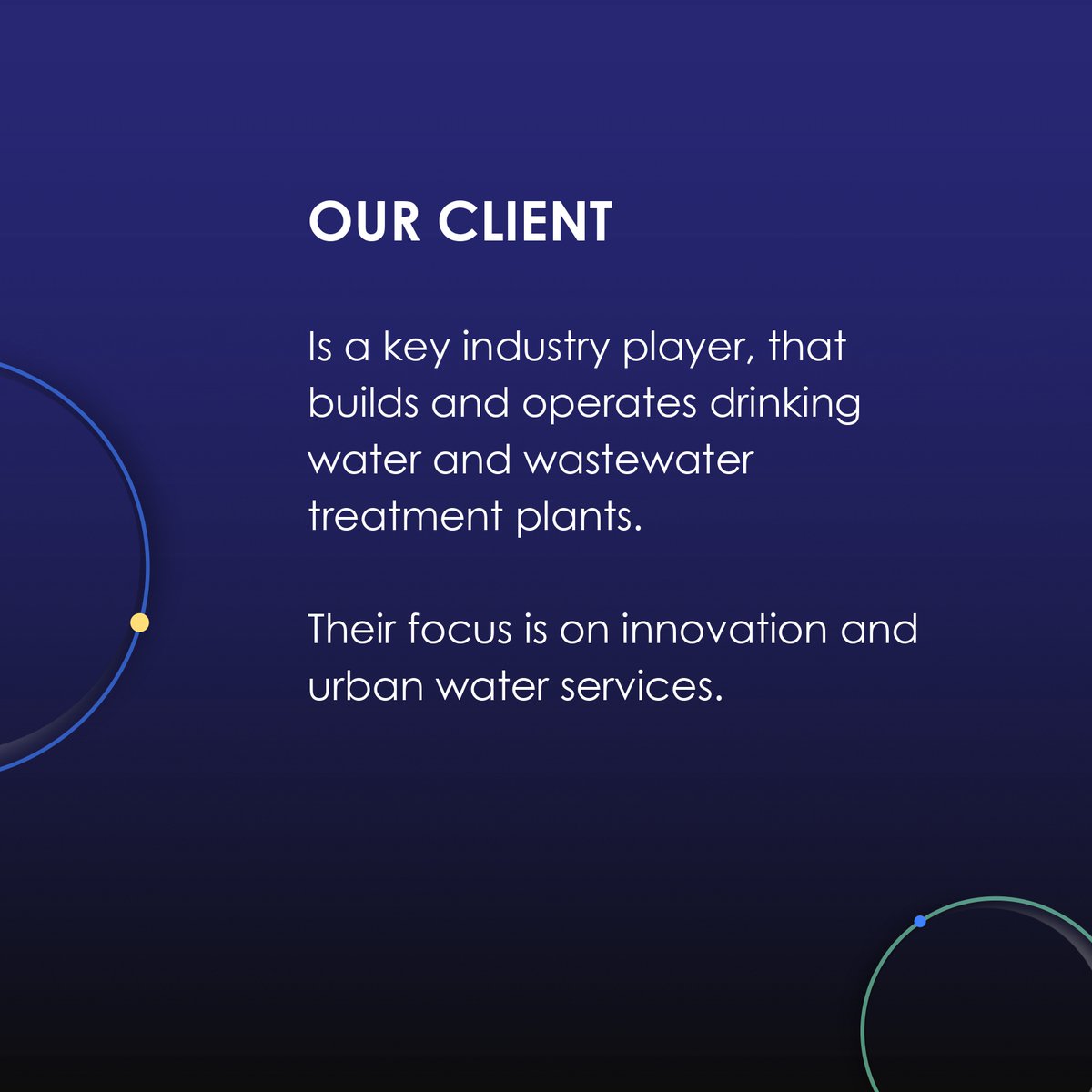 OUR CLIENT

Is a key industry player, that builds and operates drinking water and wastewater treatment plants.

Their focus is on innovation and urban water services.